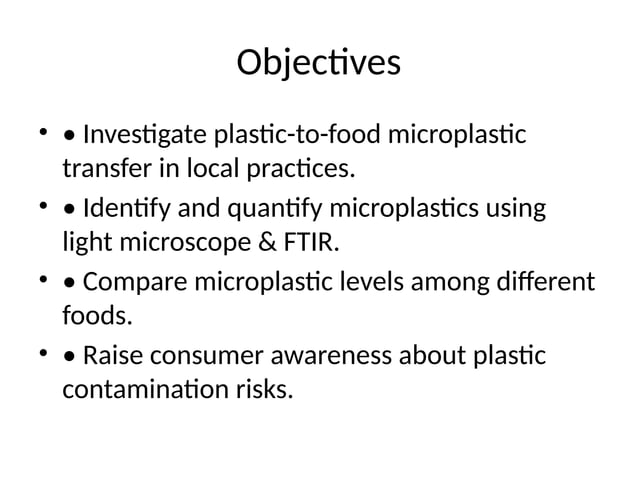 Objectives

• • Investigate plastic-to-food microplastic transfer in local practices.

• • Identify and quantify microplastics using light microscope & FTIR.

• • Compare microplastic levels among different foods.

• • Raise consumer awareness about plastic contamination risks.